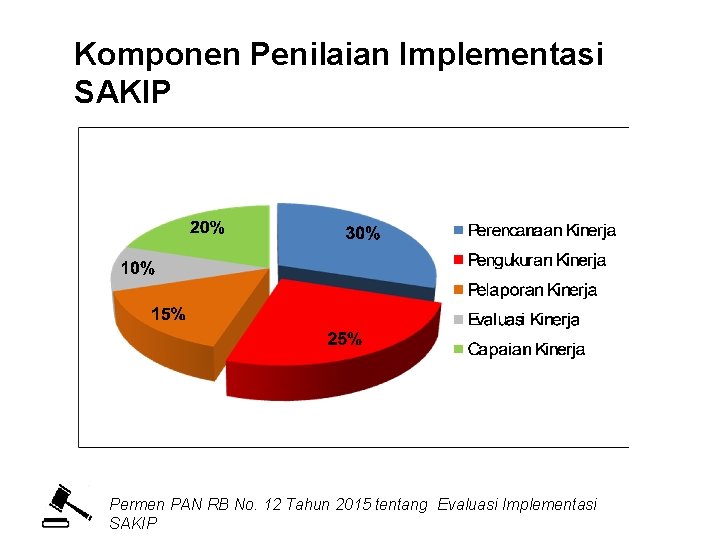 Komponen Penilaian Implementasi SAKIP

30%
25%
15%
10%
20%

Perencanaan Kinerja
Pengukuran Kinerja
Pelaporan Kinerja
Evaluasi Kinerja
Capaian Kinerja

Permen PAN RB No. 12 Tahun 2015 tentang Evaluasi Implementasi SAKIP